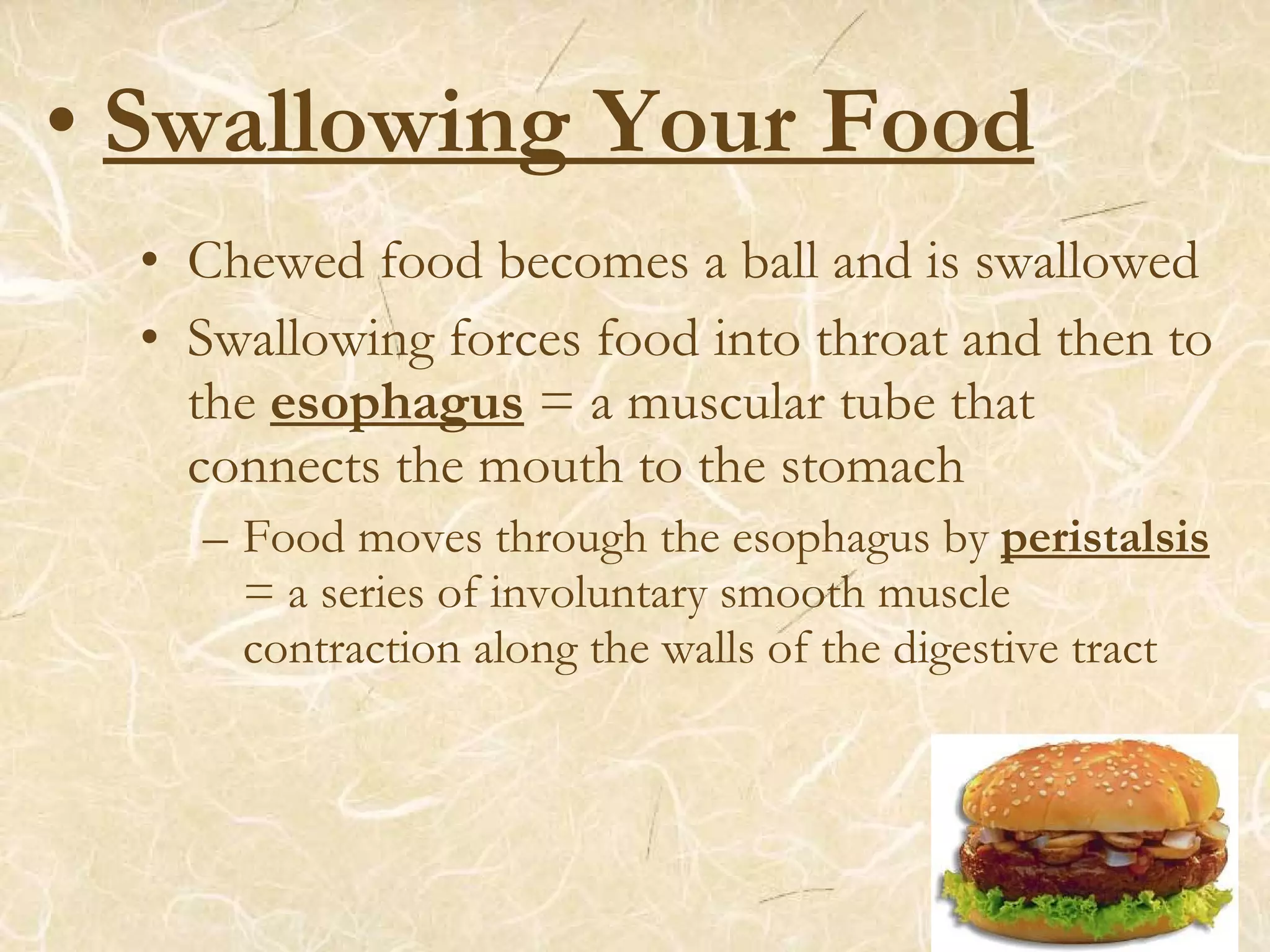 • Swallowing Your Food

• Chewed food becomes a ball and is swallowed

• Swallowing forces food into throat and then to the esophagus = a muscular tube that connects the mouth to the stomach

– Food moves through the esophagus by peristalsis = a series of involuntary smooth muscle contraction along the walls of the digestive tract